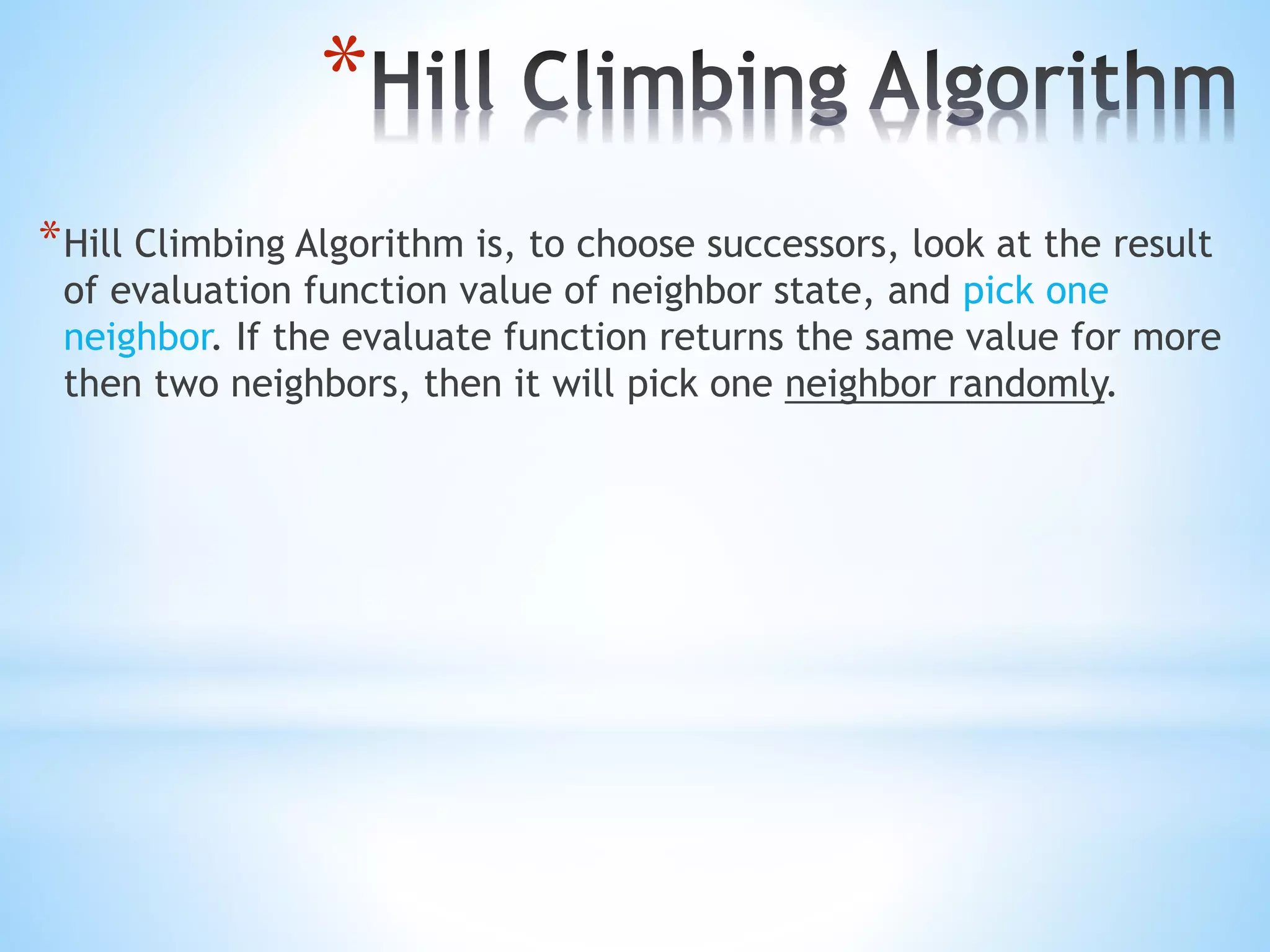 *Hill Climbing Algorithm

*Hill Climbing Algorithm is, to choose successors, look at the result of evaluation function value of neighbor state, and pick one neighbor. If the evaluate function returns the same value for more then two neighbors, then it will pick one neighbor randomly.